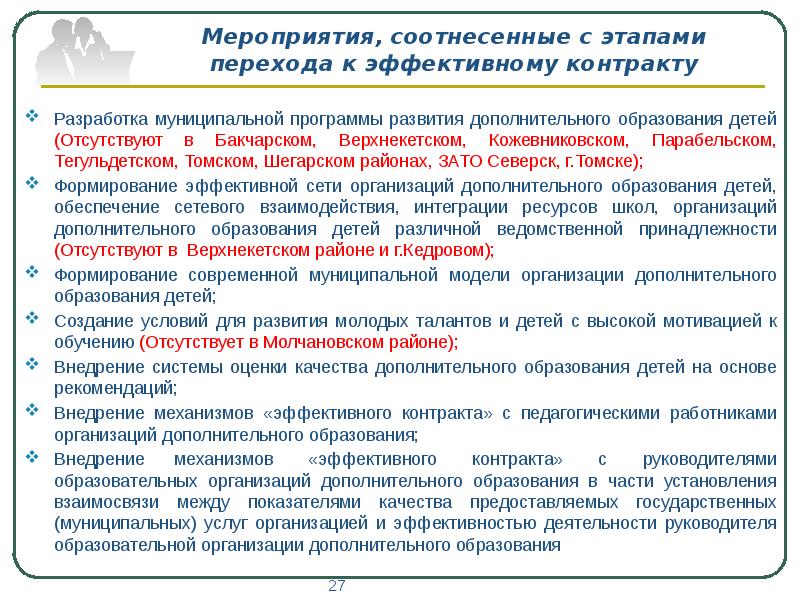 Мероприятия, соотнесенные с этапами перехода к эффективному контракту

Разработка муниципальной программы развития дополнительного образования детей (Отсутствуют в Бакчарском, Верхнекетском, Кожевниковском, Парабельском, Тегульдетском, Томском, Шегарском районах, ЗАТО Северск, г.Томске);

Формирование эффективной сети организаций дополнительного образования детей, обеспечение сетевого взаимодействия, интеграции ресурсов школ, организаций дополнительного образования детей различной ведомственной принадлежности (Отсутствуют в Верхнекетском районе и г.Кедровом);

Формирование современной муниципальной модели организации дополнительного образования детей;

Создание условий для развития молодых талантов и детей с высокой мотивацией к обучению (Отсутствует в Молчановском районе);

Внедрение системы оценки качества дополнительного образования детей на основе рекомендаций;

Внедрение механизмов «эффективного контракта» с педагогическими работниками организаций дополнительного образования;

Внедрение механизмов «эффективного контракта» с руководителями образовательных организаций дополнительного образования в части установления взаимосвязи между показателями качества предоставляемых государственных (муниципальных) услуг организацией и эффективностью деятельности руководителя образовательной организации дополнительного образования

27